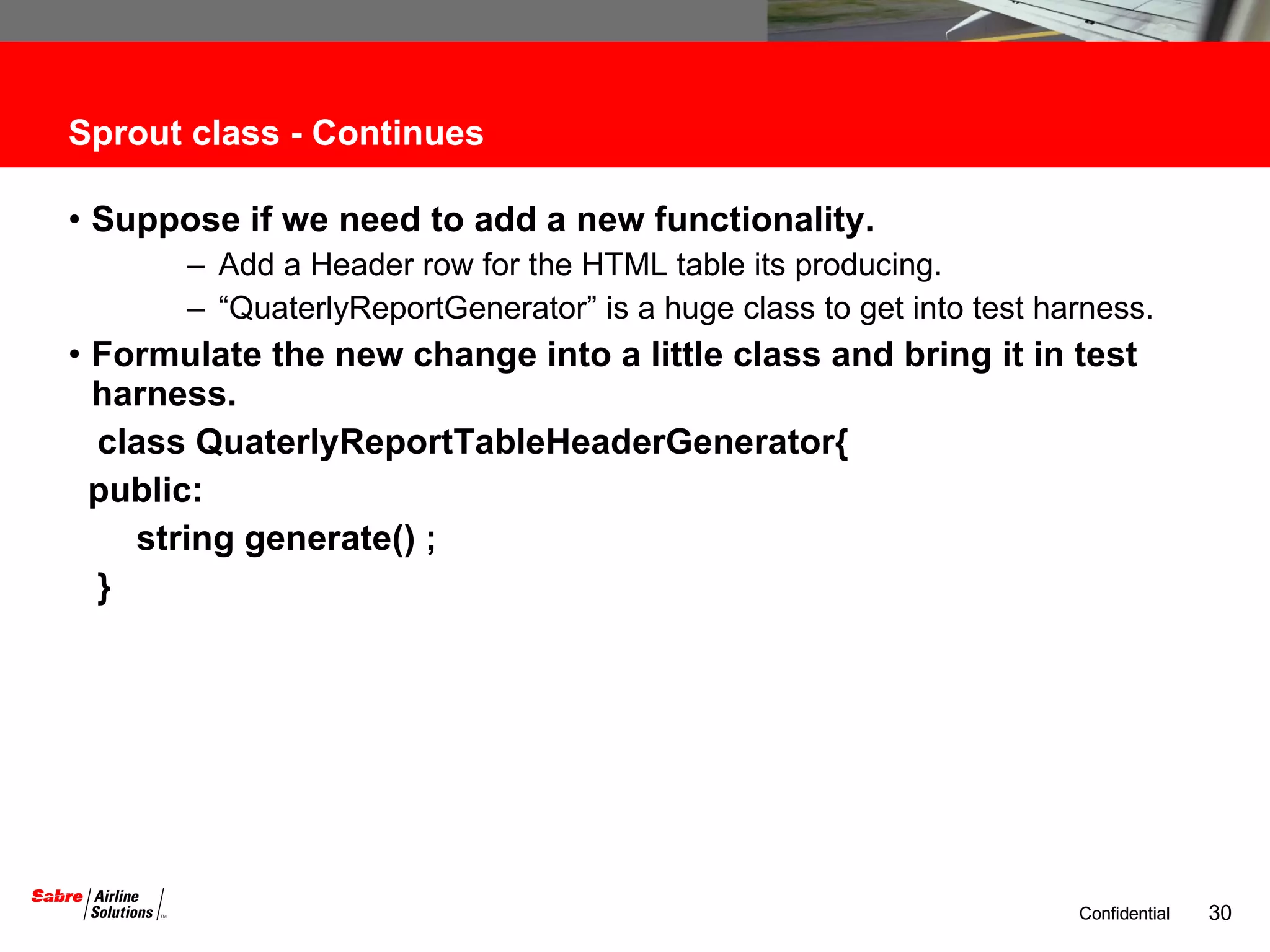 Sprout class - Continues

• Suppose if we need to add a new functionality.

– Add a Header row for the HTML table its producing.

– “QuaterlyReportGenerator” is a huge class to get into test harness.

• Formulate the new change into a little class and bring it in test harness.

class QuaterlyReportTableHeaderGenerator{
public:
string generate() ;
}

Sabre Airline Solutions TM

Confidential 30